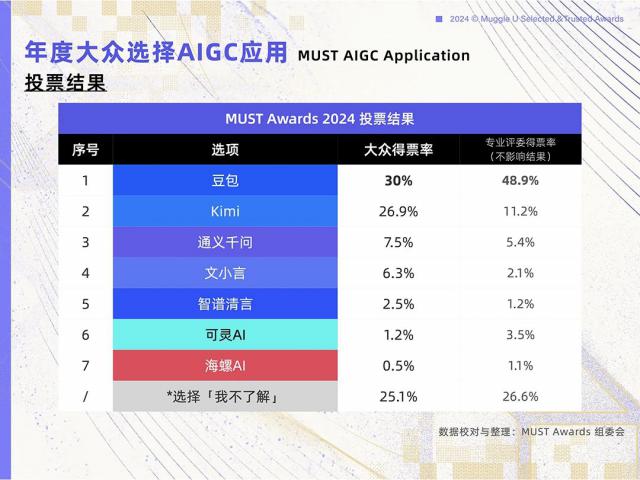 2024 © Muggle U Selected & Trusted Awards

年度大众选择AIGC应用 MUST AIGC Application
投票结果

MUST Awards 2024 投票结果

| 序号 | 选项 | 大众得票率 | 专业评委得票率（不影响结果） |
|---|---|---|---|
| 1 | 豆包 | 30% | 48.9% |
| 2 | Kimi | 26.9% | 11.2% |
| 3 | 通义千问 | 7.5% | 5.4% |
| 4 | 文小言 | 6.3% | 2.1% |
| 5 | 智谱清言 | 2.5% | 1.2% |
| 6 | 可灵AI | 1.2% | 3.5% |
| 7 | 海螺AI | 0.5% | 1.1% |
| / | *选择「我不了解」 | 25.1% | 26.6% |

数据校对与整理：MUST Awards 组委会